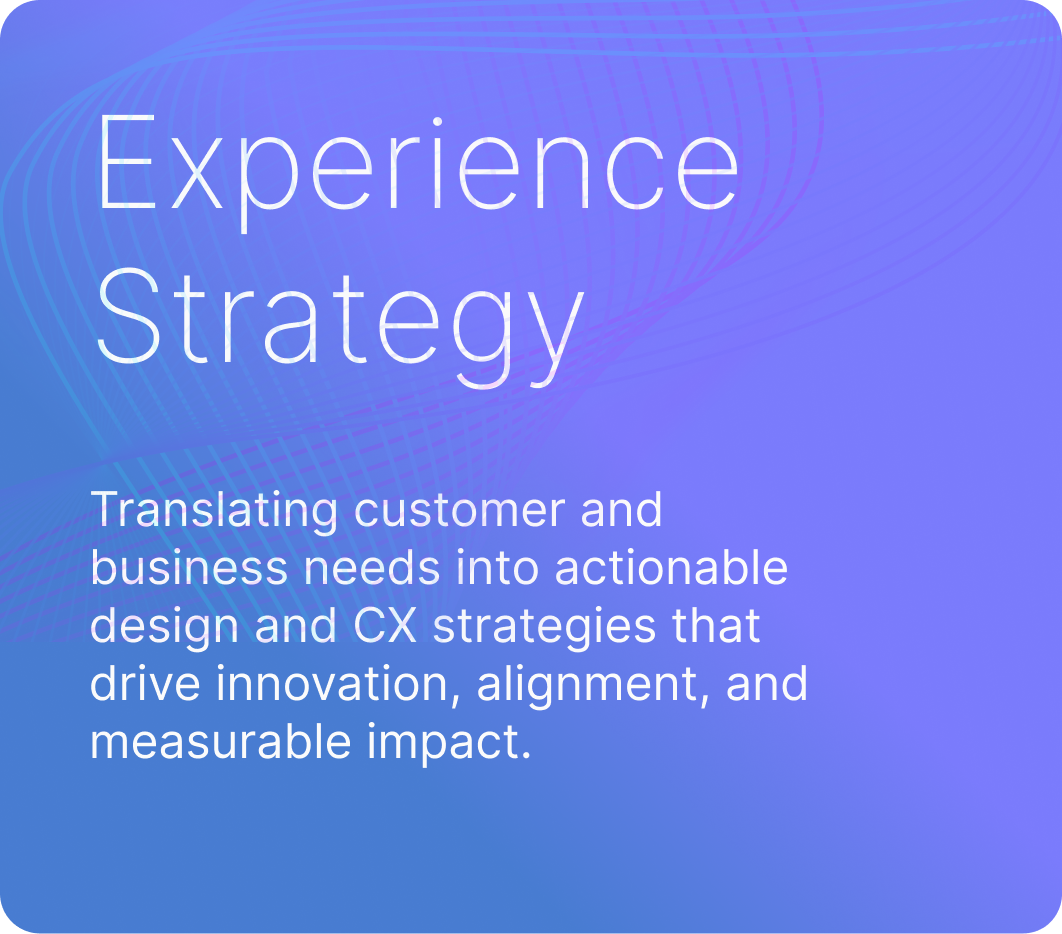 Experience Strategy

Translating customer and business needs into actionable design and CX strategies that drive innovation, alignment, and measurable impact.